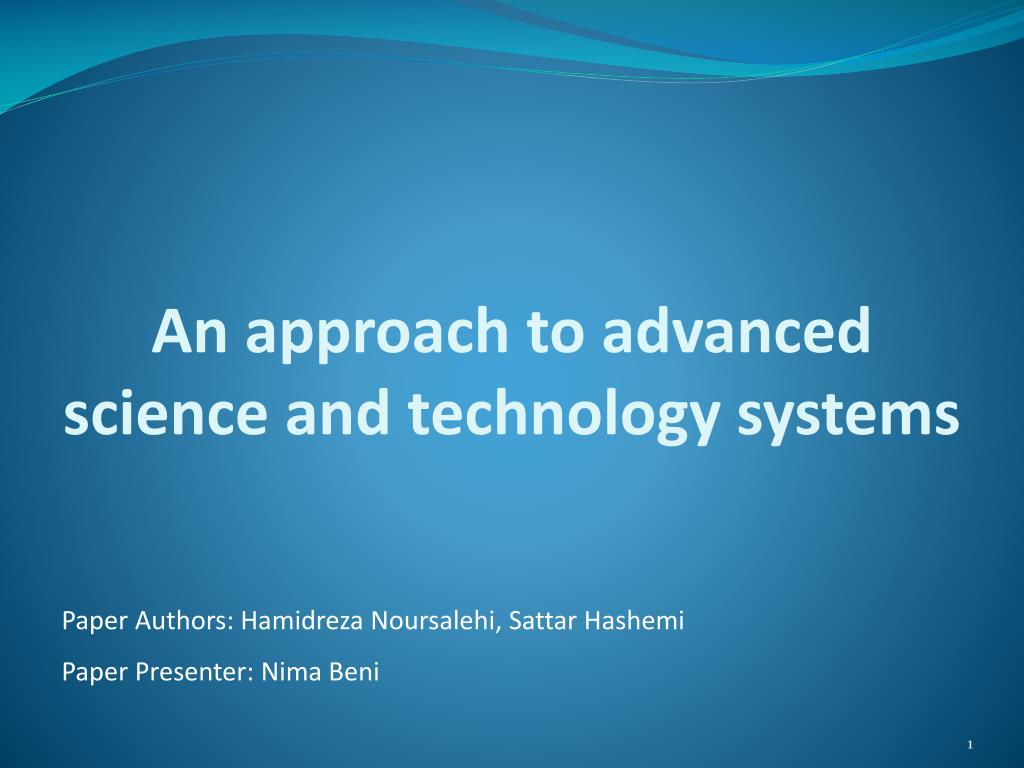 An approach to advanced science and technology systems

Paper Authors: Hamidreza Noursalehi, Sattar Hashemi

Paper Presenter: Nima Beni

1